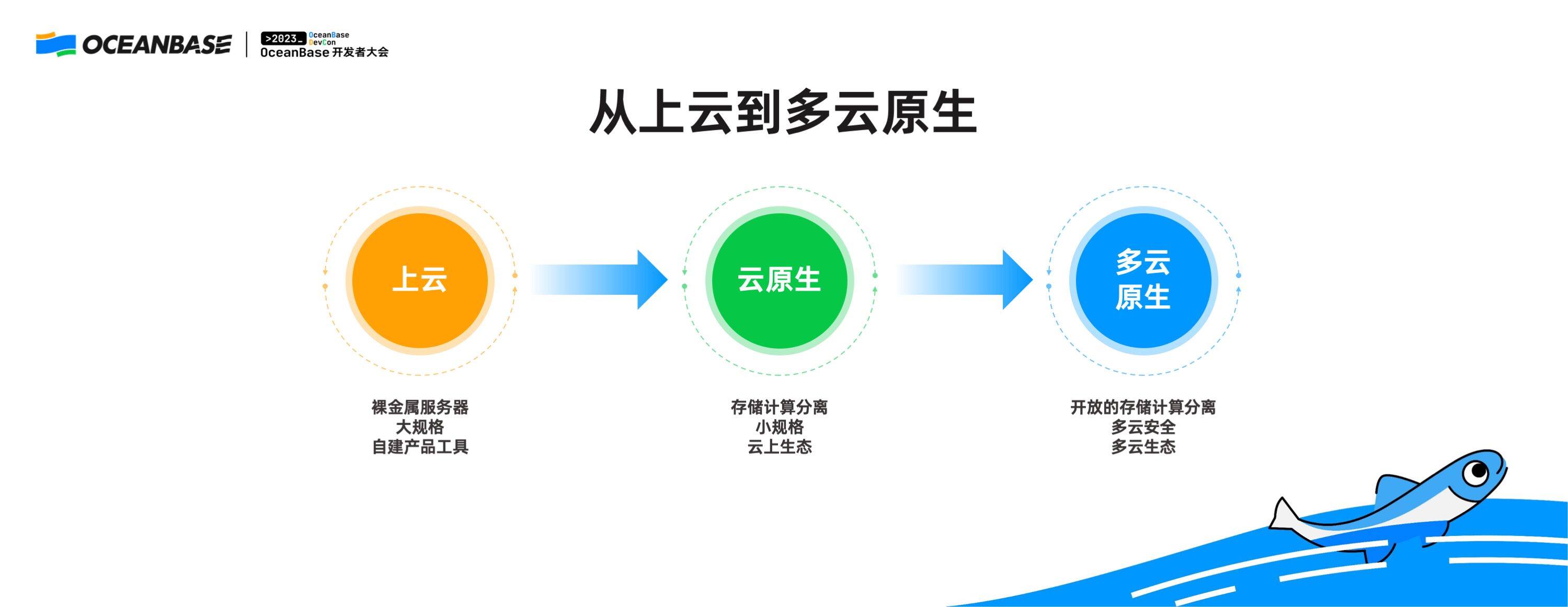 OCEANBASE

>2023_ OceanBase DevCon
OceanBase 开发者大会

从上云到多云原生

上云

云原生

多云原生

裸金属服务器
大规格
自建产品工具

存储计算分离
小规格
云上生态

开放的存储计算分离
多云安全
多云生态